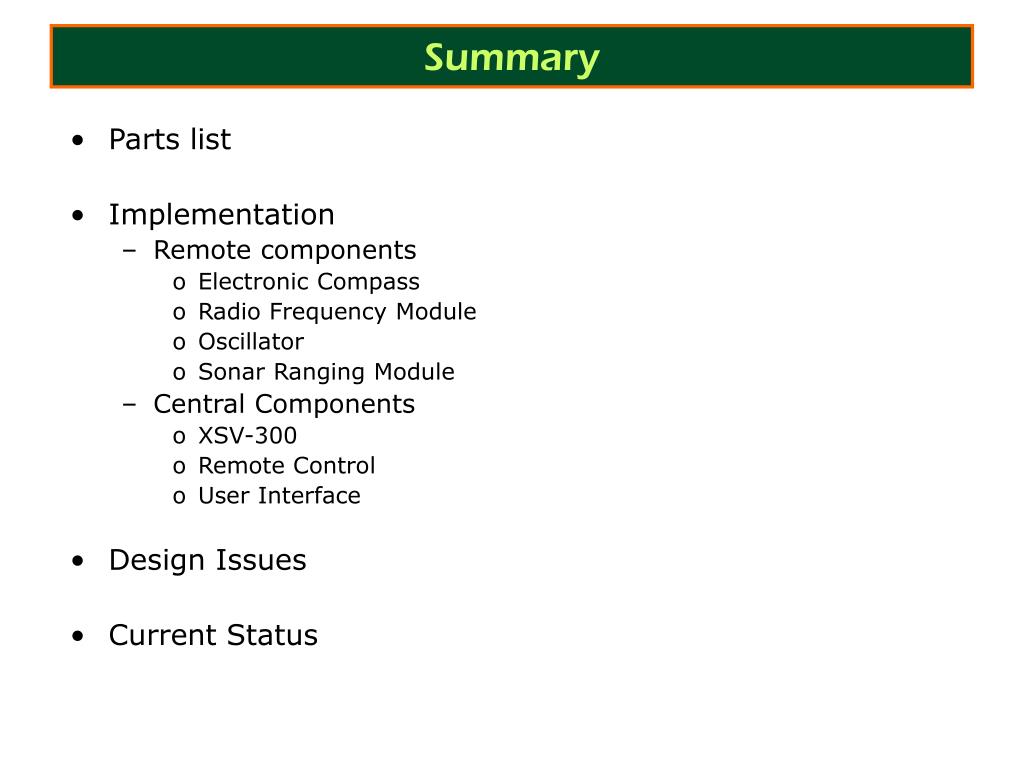 Summary

• Parts list

• Implementation
– Remote components
o Electronic Compass
o Radio Frequency Module
o Oscillator
o Sonar Ranging Module
– Central Components
o XSV-300
o Remote Control
o User Interface

• Design Issues

• Current Status